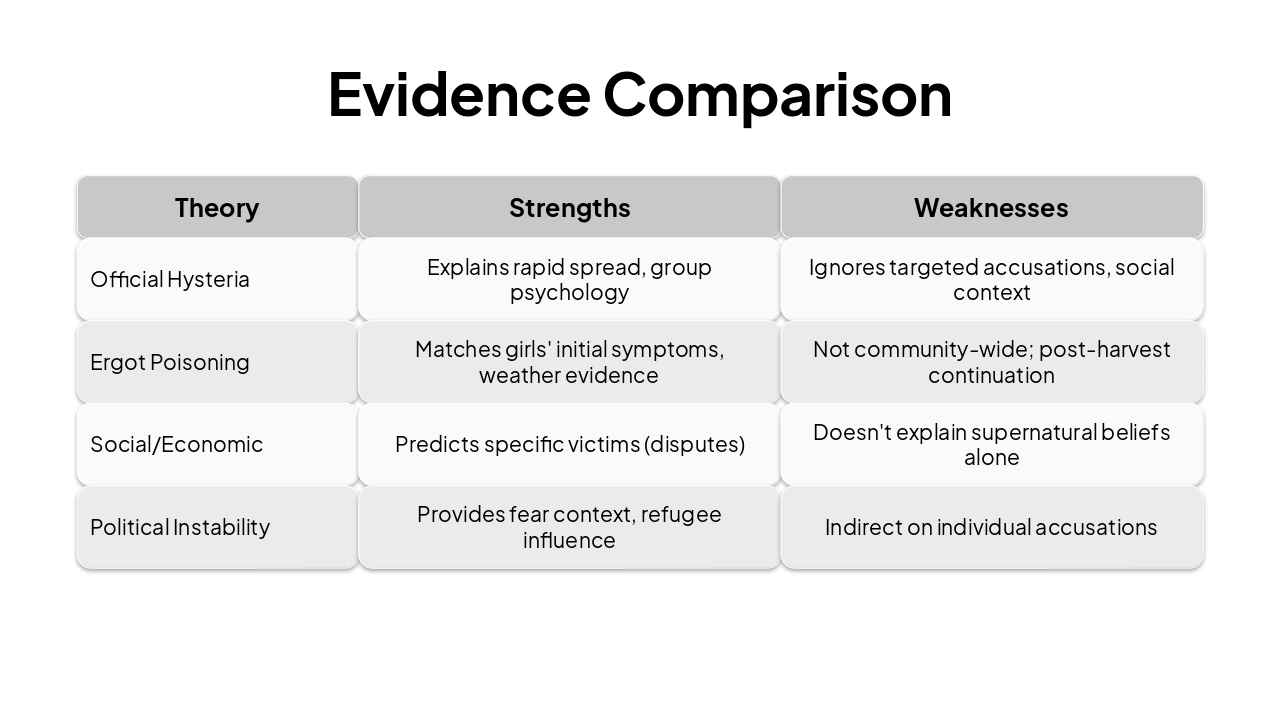 Evidence Comparison

| Theory | Strengths | Weaknesses |
|---|---|---|
| Official Hysteria | Explains rapid spread, group psychology | Ignores targeted accusations, social context |
| Ergot Poisoning | Matches girls' initial symptoms, weather evidence | Not community-wide; post-harvest continuation |
| Social/Economic | Predicts specific victims (disputes) | Doesn't explain supernatural beliefs alone |
| Political Instability | Provides fear context, refugee influence | Indirect on individual accusations |